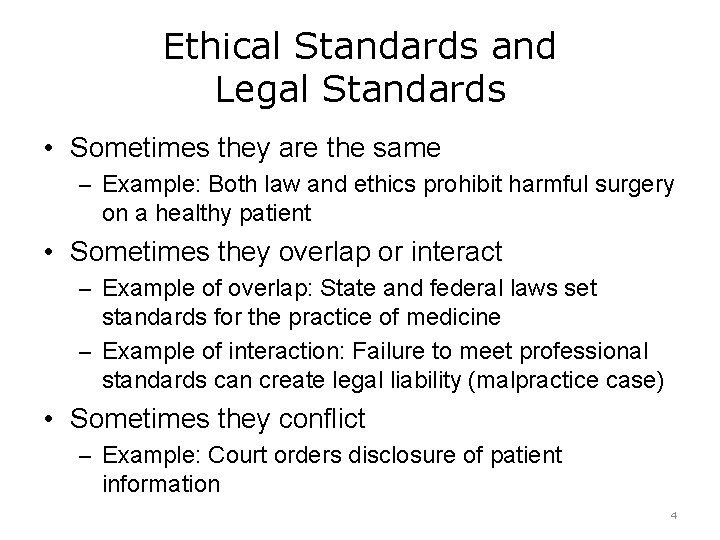 Ethical Standards and Legal Standards

• Sometimes they are the same
– Example: Both law and ethics prohibit harmful surgery on a healthy patient

• Sometimes they overlap or interact
– Example of overlap: State and federal laws set standards for the practice of medicine
– Example of interaction: Failure to meet professional standards can create legal liability (malpractice case)

• Sometimes they conflict
– Example: Court orders disclosure of patient information

4